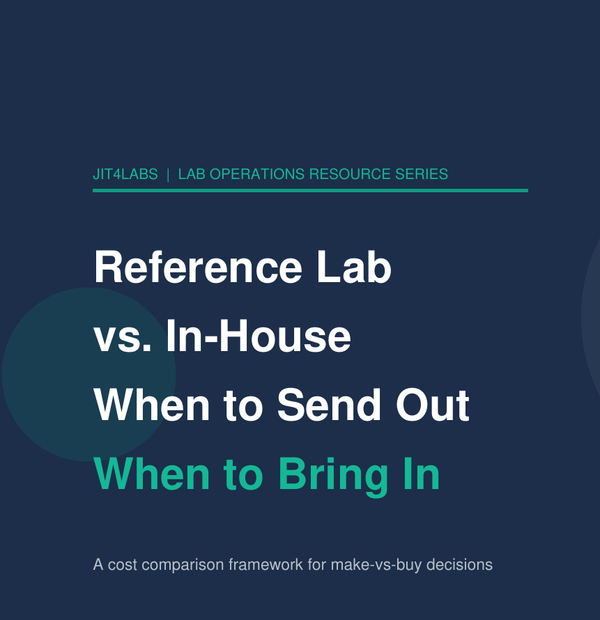 JIT4LABS | LAB OPERATIONS RESOURCE SERIES

Reference Lab
vs. In-House
When to Send Out
When to Bring In

A cost comparison framework for make-vs-buy decisions